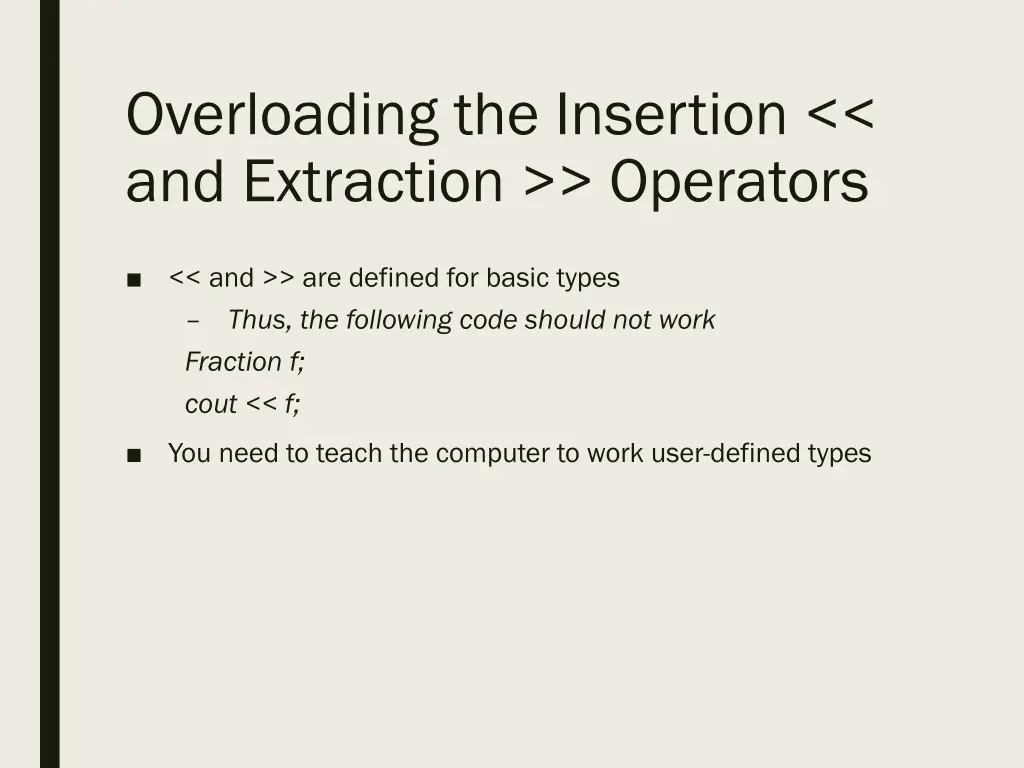 Overloading the Insertion << and Extraction >> Operators

■ << and >> are defined for basic types
– Thus, the following code should not work
Fraction f;
cout << f;

■ You need to teach the computer to work user-defined types